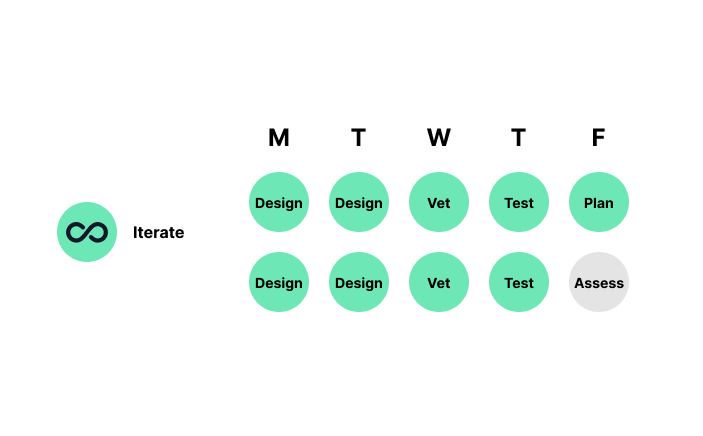 Iterate

| M | T | W | T | F |
|---|---|---|---|---|
| Design | Design | Vet | Test | Plan |
| Design | Design | Vet | Test | Assess |